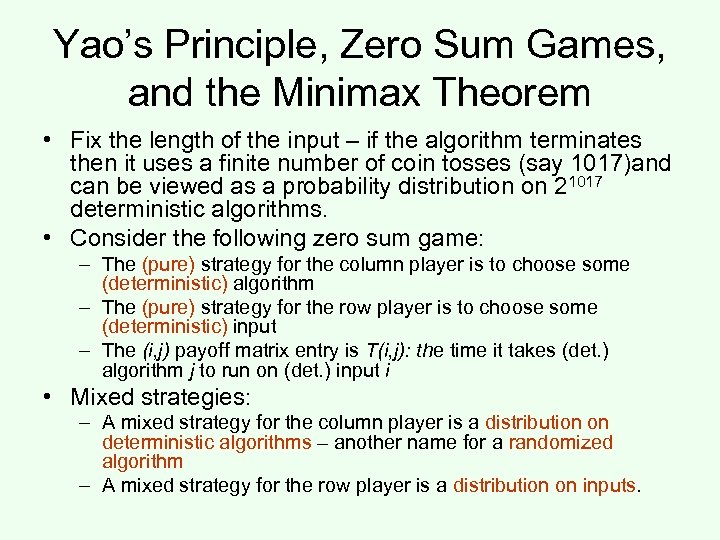 Yao's Principle, Zero Sum Games, and the Minimax Theorem

• Fix the length of the input – if the algorithm terminates then it uses a finite number of coin tosses (say 1017)and can be viewed as a probability distribution on $2^{1017}$ deterministic algorithms.

• Consider the following zero sum game:
– The (pure) strategy for the column player is to choose some (deterministic) algorithm
– The (pure) strategy for the row player is to choose some (deterministic) input
– The (i,j) payoff matrix entry is T(i,j): the time it takes (det.) algorithm j to run on (det.) input i

• Mixed strategies:
– A mixed strategy for the column player is a distribution on deterministic algorithms – another name for a randomized algorithm
– A mixed strategy for the row player is a distribution on inputs.